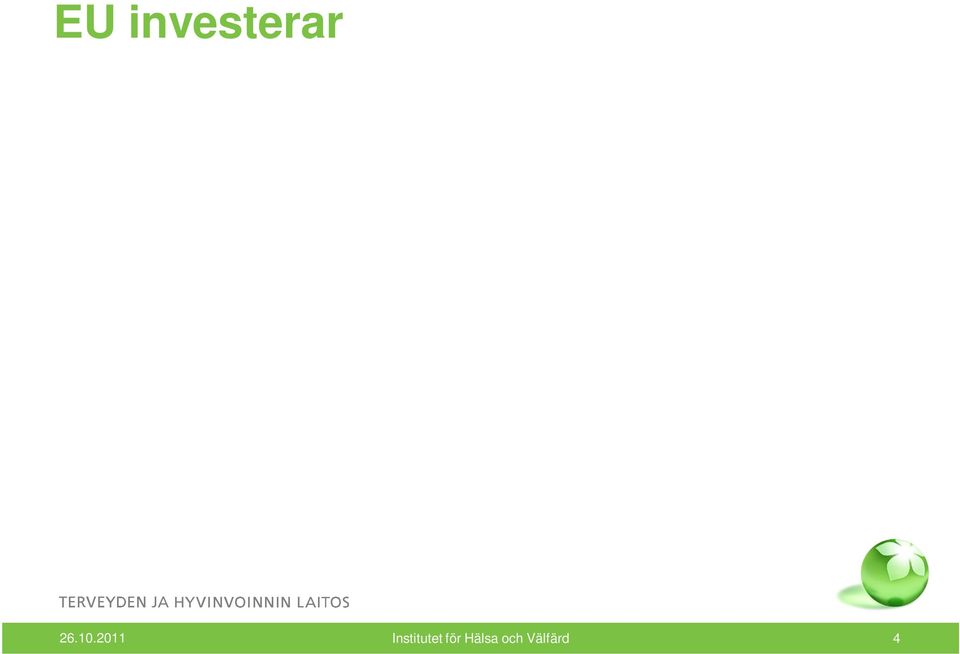 EU investerar

TERVEYDEN JA HYVINVOINNIN LAITOS

26.10.2011 Institutet för Hälsa och Välfärd 4